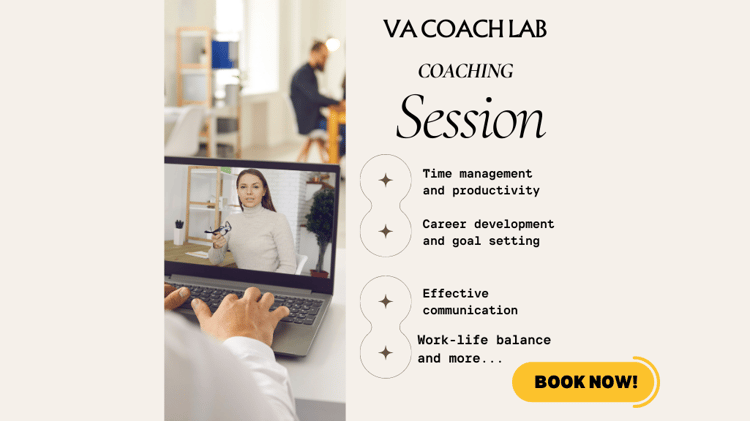 VA COACH LAB

COACHING

Session

Time management and productivity

Career development and goal setting

Effective communication

Work-life balance and more...

BOOK NOW!